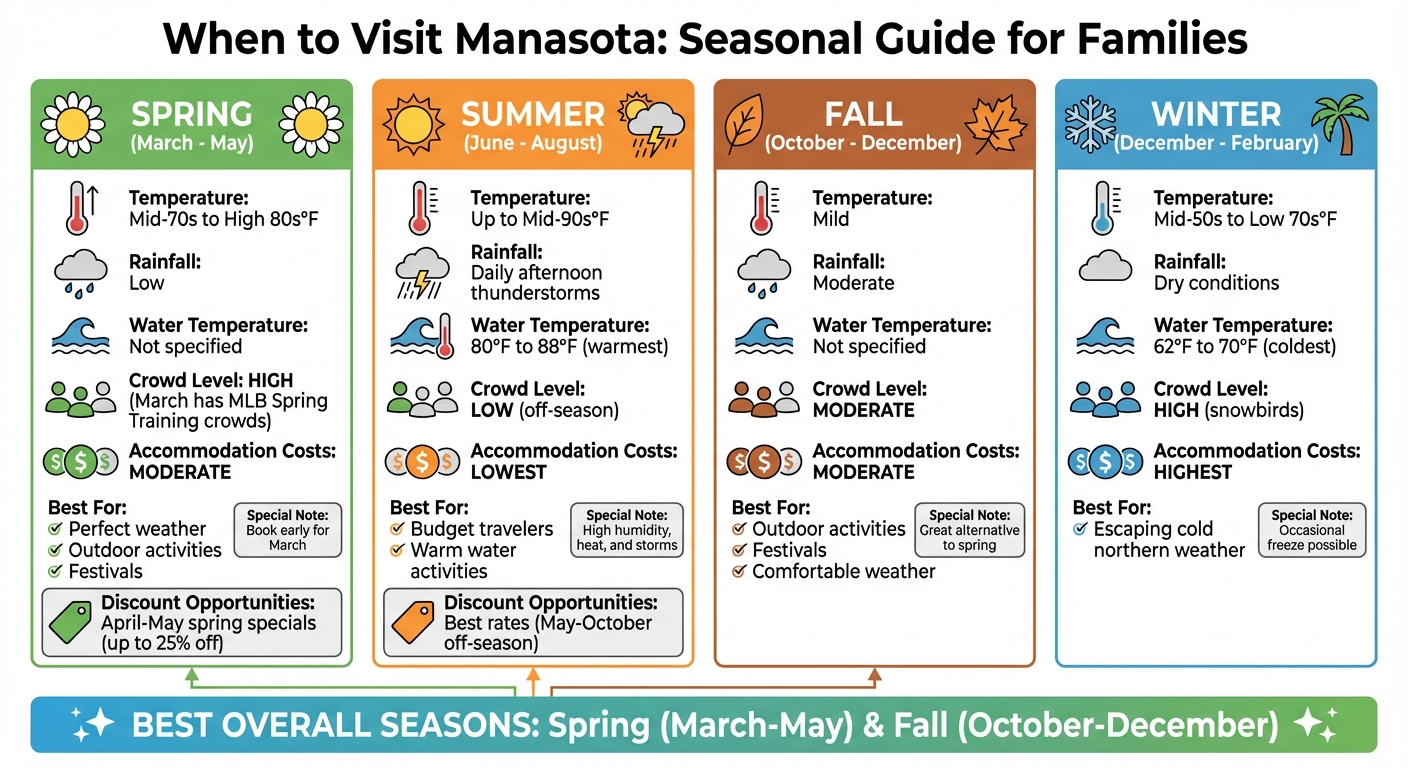 When to Visit Manasota: Seasonal Guide for Families

SPRING
(March - May)

Temperature:
Mid-70s to High 80s°F

Rainfall:
Low

Water Temperature:
Not specified

Crowd Level: HIGH
(March has MLB Spring Training crowds)

Accommodation Costs:
MODERATE

Best For:
Perfect weather
Outdoor activities
Festivals

Special Note:
Book early for March

Discount Opportunities:
April-May spring specials (up to 25% off)

SUMMER
(June - August)

Temperature:
Up to Mid-90s°F

Rainfall:
Daily afternoon thunderstorms

Water Temperature:
80°F to 88°F (warmest)

Crowd Level:
LOW (off-season)

Accommodation Costs:
LOWEST

Best For:
Budget travelers
Warm water activities

Special Note:
High humidity, heat, and storms

Discount Opportunities:
Best rates (May-October off-season)

FALL
(October - December)

Temperature:
Mild

Rainfall:
Moderate

Water Temperature:
Not specified

Crowd Level:
MODERATE

Accommodation Costs:
MODERATE

Best For:
Outdoor activities
Festivals
Comfortable weather

Special Note:
Great alternative to spring

WINTER
(December - February)

Temperature:
Mid-50s to Low 70s°F

Rainfall:
Dry conditions

Water Temperature:
62°F to 70°F (coldest)

Crowd Level:
HIGH (snowbirds)

Accommodation Costs:
HIGHEST

Best For:
Escaping cold northern weather

Special Note:
Occasional freeze possible

BEST OVERALL SEASONS: Spring (March-May) & Fall (October-December)